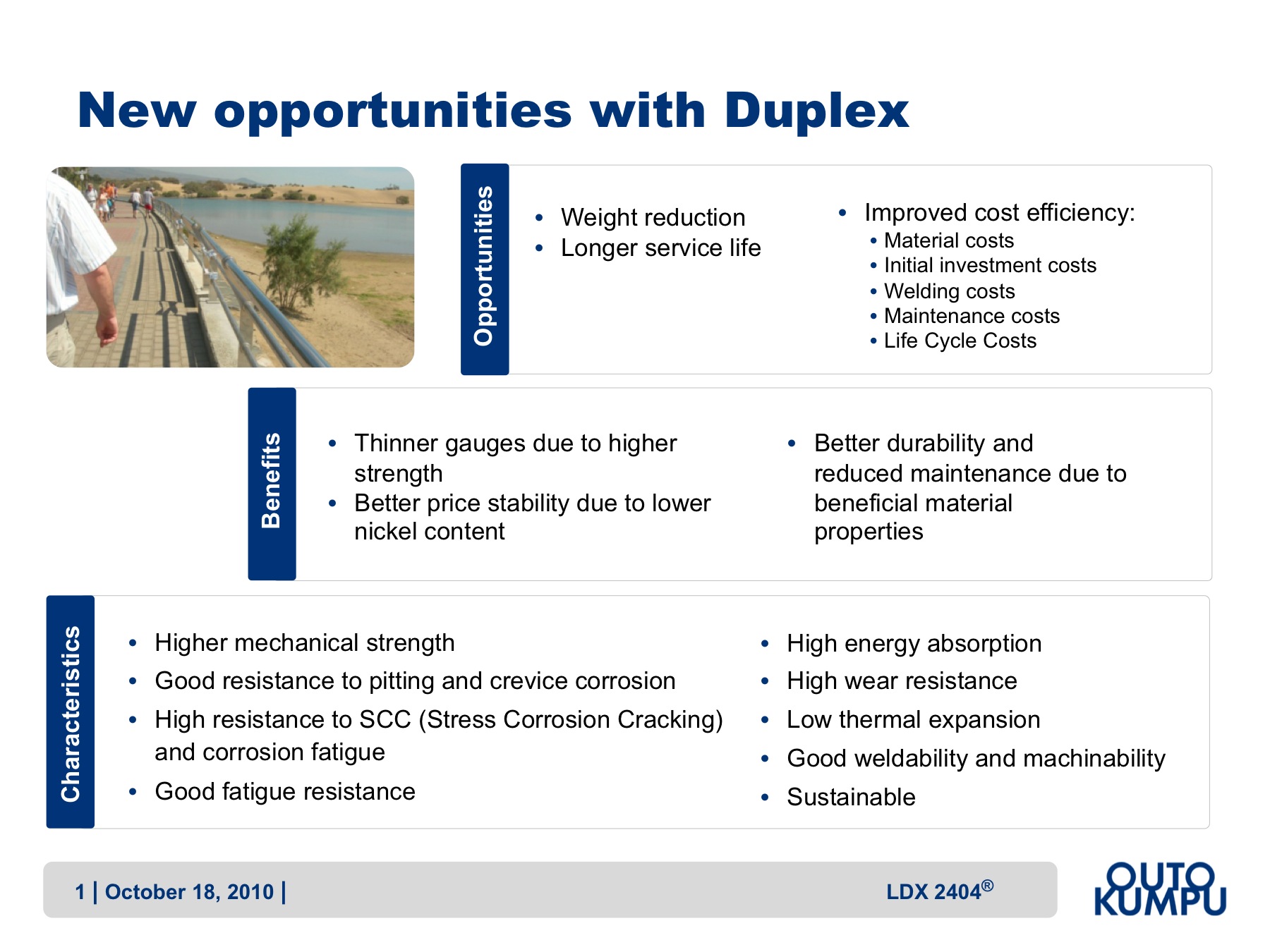 New opportunities with Duplex

Opportunities

• Weight reduction
• Longer service life

• Improved cost efficiency:
  • Material costs
  • Initial investment costs
  • Welding costs
  • Maintenance costs
  • Life Cycle Costs

Benefits

• Thinner gauges due to higher strength
• Better price stability due to lower nickel content

• Better durability and reduced maintenance due to beneficial material properties

Characteristics

• Higher mechanical strength
• Good resistance to pitting and crevice corrosion
• High resistance to SCC (Stress Corrosion Cracking) and corrosion fatigue
• Good fatigue resistance

• High energy absorption
• High wear resistance
• Low thermal expansion
• Good weldability and machinability
• Sustainable

1 | October 18, 2010 |

LDX 2404®

OUTO KUMPU